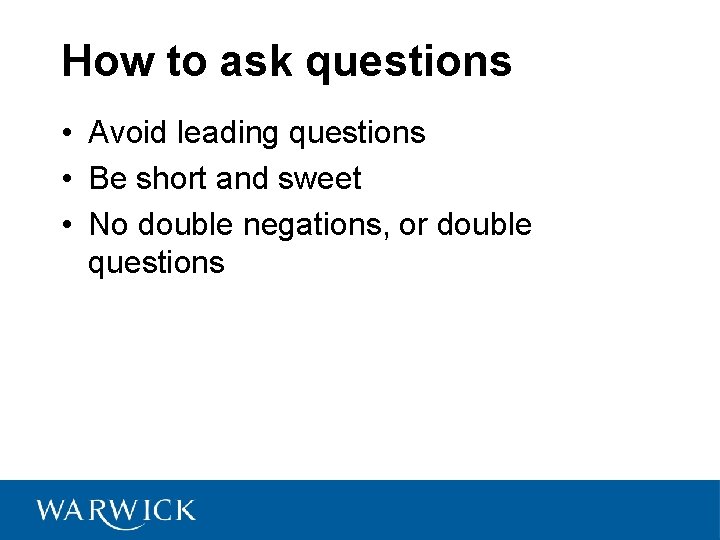 How to ask questions

• Avoid leading questions
• Be short and sweet
• No double negations, or double questions

WARWICK